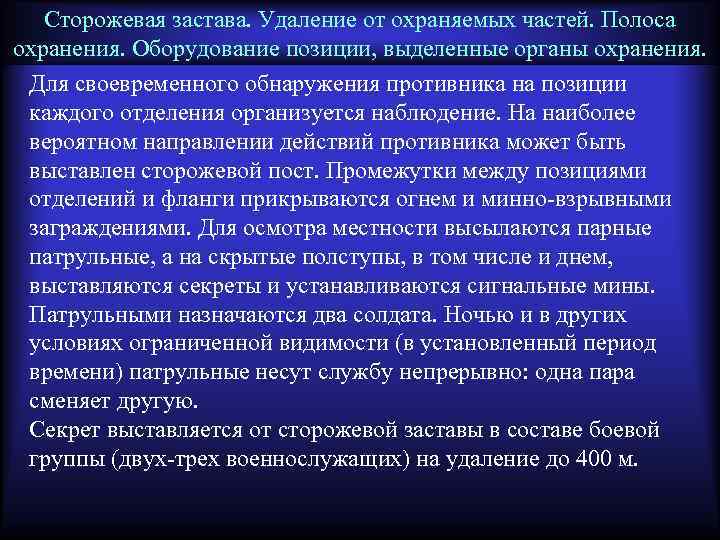 Сторожевая застава. Удаление от охраняемых частей. Полоса охранения. Оборудование позиции, выделенные органы охранения.

Для своевременного обнаружения противника на позиции каждого отделения организуется наблюдение. На наиболее вероятном направлении действий противника может быть выставлен сторожевой пост. Промежутки между позициями отделений и фланги прикрываются огнем и минно-взрывными заграждениями. Для осмотра местности высылаются парные патрульные, а на скрытые полступы, в том числе и днем, выставляются секреты и устанавливаются сигнальные мины. Патрульными назначаются два солдата. Ночью и в других условиях ограниченной видимости (в установленный период времени) патрульные несут службу непрерывно: одна пара сменяет другую.
Секрет выставляется от сторожевой заставы в составе боевой группы (двух-трех военнослужащих) на удаление до 400 м.